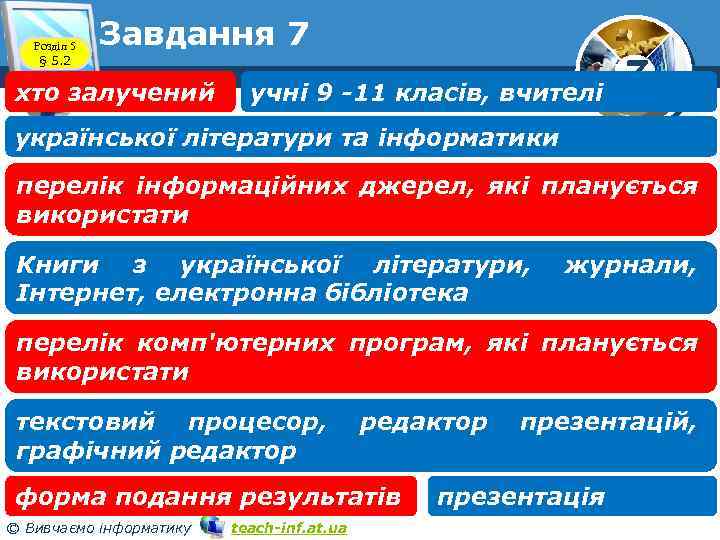 Розділ 5
§ 5.2

Завдання 7

7

хто залучений

учні 9 -11 класів, вчителі української літератури та інформатики

перелік інформаційних джерел, які планується використати

Книги з української літератури, журнали, Інтернет, електронна бібліотека

перелік комп'ютерних програм, які планується використати

текстовий процесор, редактор презентацій, графічний редактор

форма подання результатів

презентація

© Вивчаємо інформатику teach-inf.at.ua